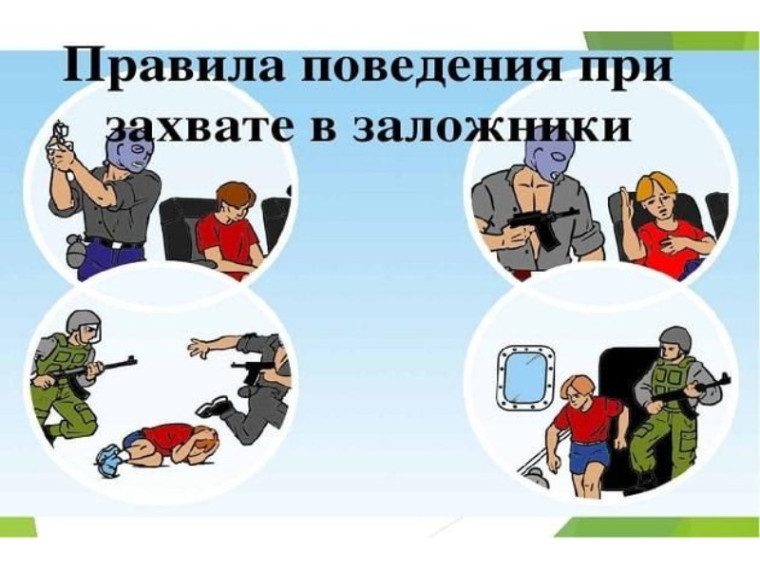 Правила поведения при захвате в заложники